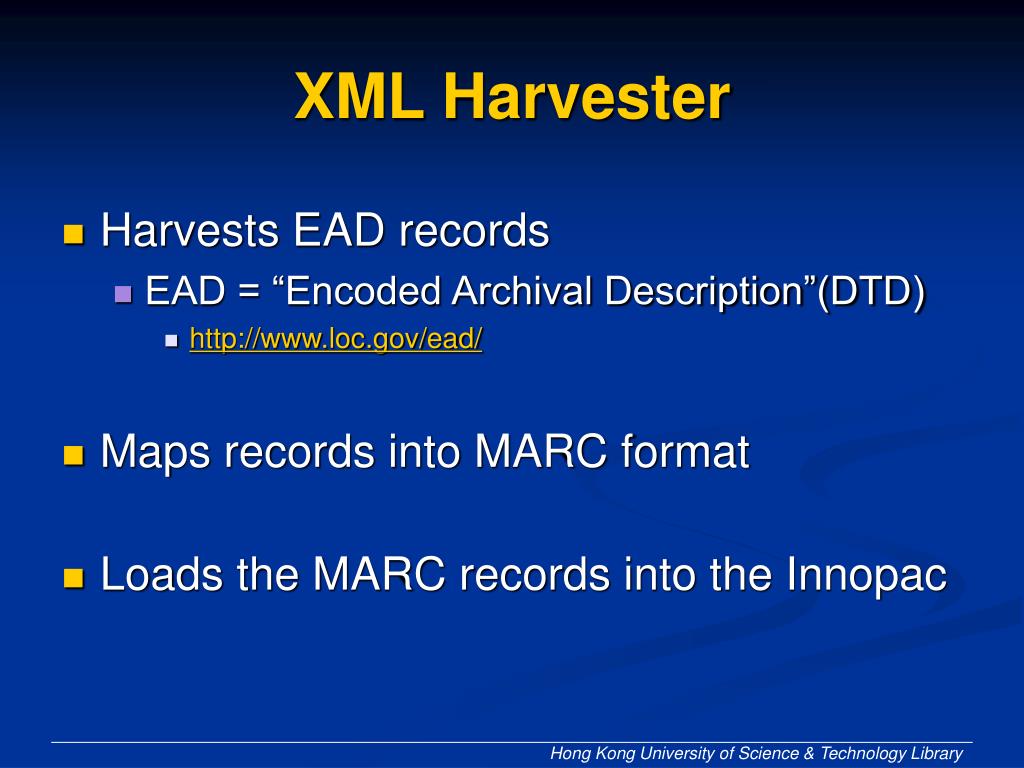 XML Harvester

Harvests EAD records

EAD = “Encoded Archival Description”(DTD)

http://www.loc.gov/ead/

Maps records into MARC format

Loads the MARC records into the Innopac

Hong Kong University of Science & Technology Library